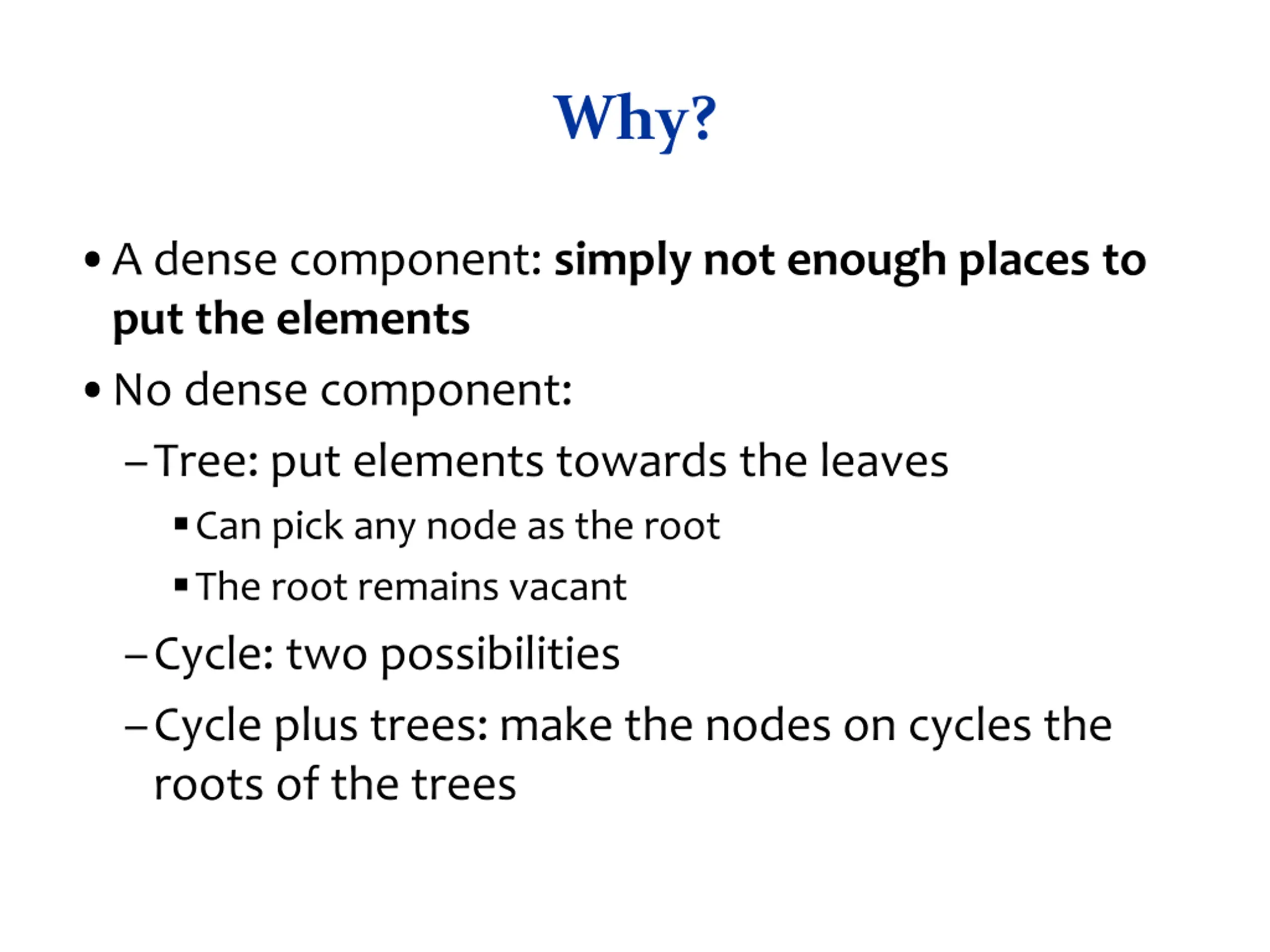 Why?

• A dense component: simply not enough places to put the elements

• No dense component:

– Tree: put elements towards the leaves

▪ Can pick any node as the root

▪ The root remains vacant

– Cycle: two possibilities

– Cycle plus trees: make the nodes on cycles the roots of the trees